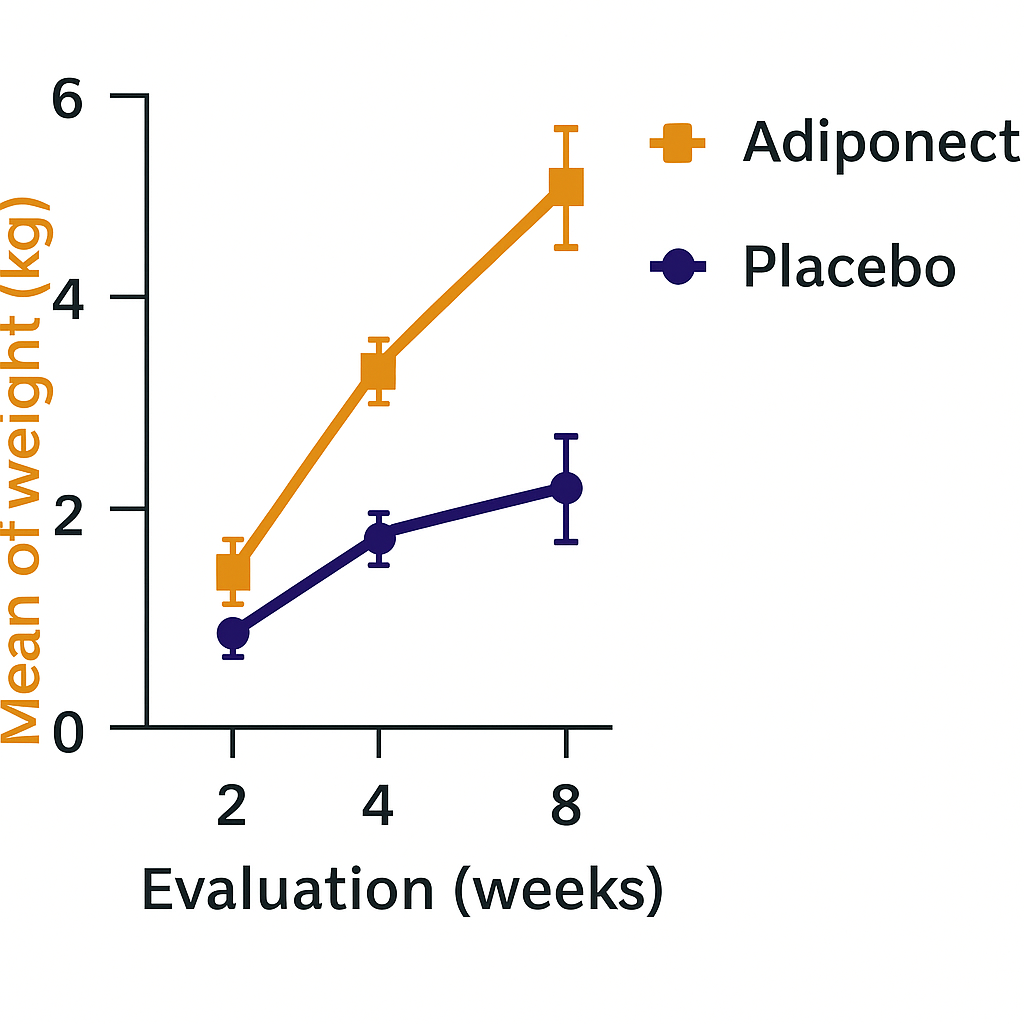 Mean of weight (kg)

6
4
2
0

2
4
8

Evaluation (weeks)

Adiponect
Placebo